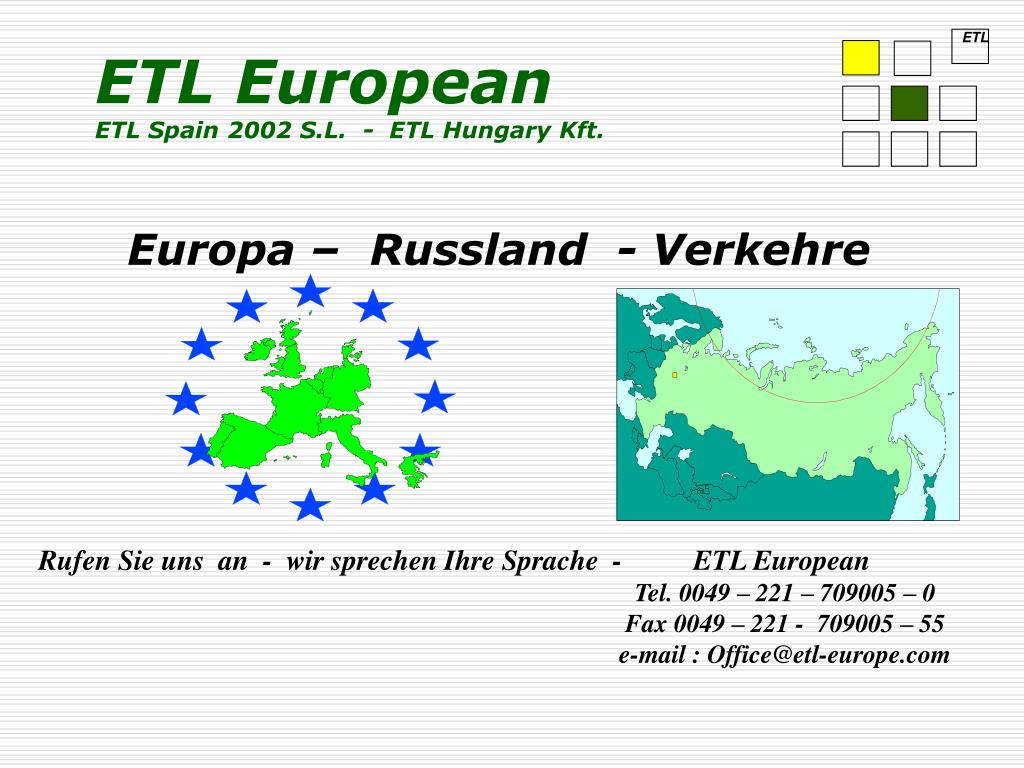 ETL European
ETL Spain 2002 S.L. - ETL Hungary Kft.

ETL

Europa – Russland - Verkehre

Rufen Sie uns an - wir sprechen Ihre Sprache - ETL European
Tel. 0049 – 221 – 709005 – 0
Fax 0049 – 221 - 709005 – 55
e-mail : Office@etl-europe.com